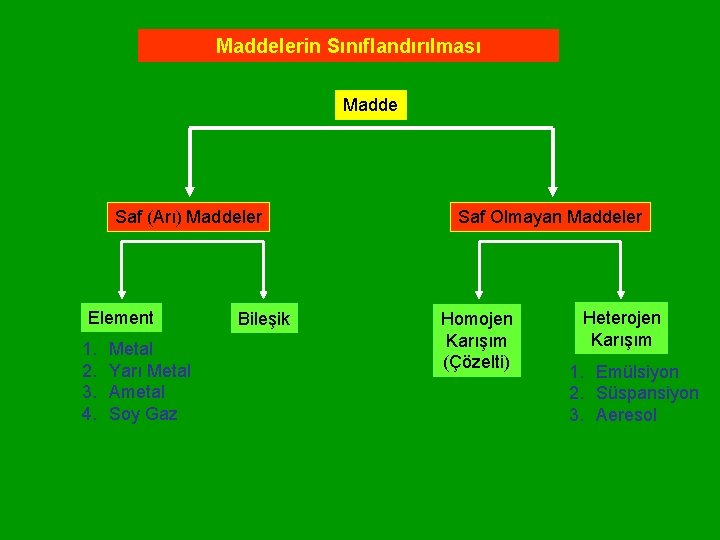 Maddelerin Sınıflandırılması

Madde

Saf (Arı) Maddeler

Saf Olmayan Maddeler

Element

1. Metal
2. Yarı Metal
3. Ametal
4. Soy Gaz

Bileşik

Homojen Karışım (Çözelti)

Heterojen Karışım

1. Emülsiyon
2. Süspansiyon
3. Aeresol